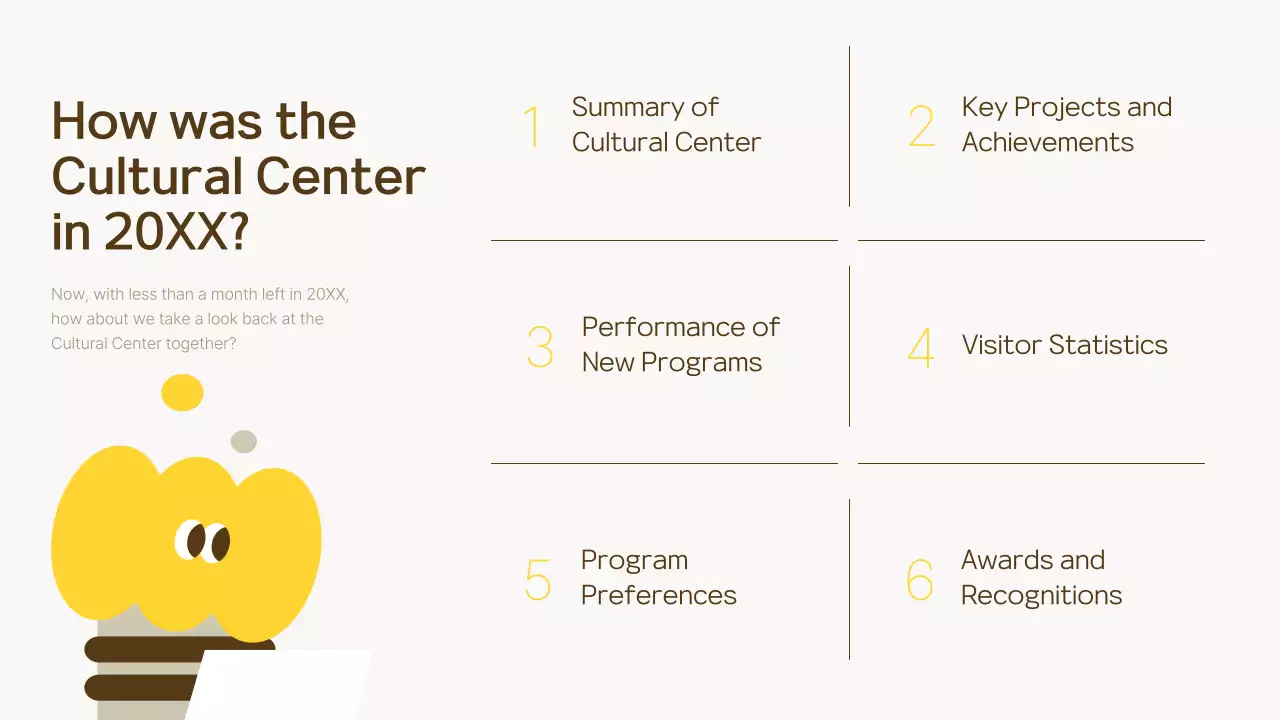 How was the Cultural Center in 20XX?

Now, with less than a month left in 20XX, how about we take a look back at the Cultural Center together?

1 Summary of Cultural Center

2 Key Projects and Achievements

3 Performance of New Programs

4 Visitor Statistics

5 Program Preferences

6 Awards and Recognitions